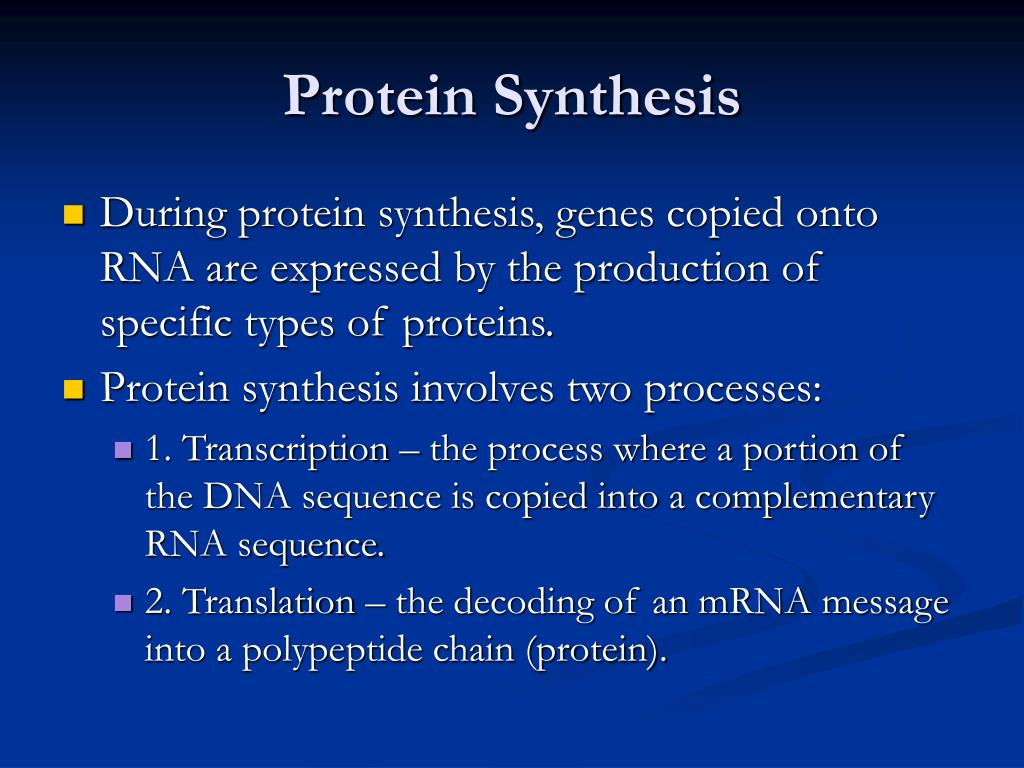 Protein Synthesis

During protein synthesis, genes copied onto RNA are expressed by the production of specific types of proteins.

Protein synthesis involves two processes:

1. Transcription – the process where a portion of the DNA sequence is copied into a complementary RNA sequence.

2. Translation – the decoding of an mRNA message into a polypeptide chain (protein).